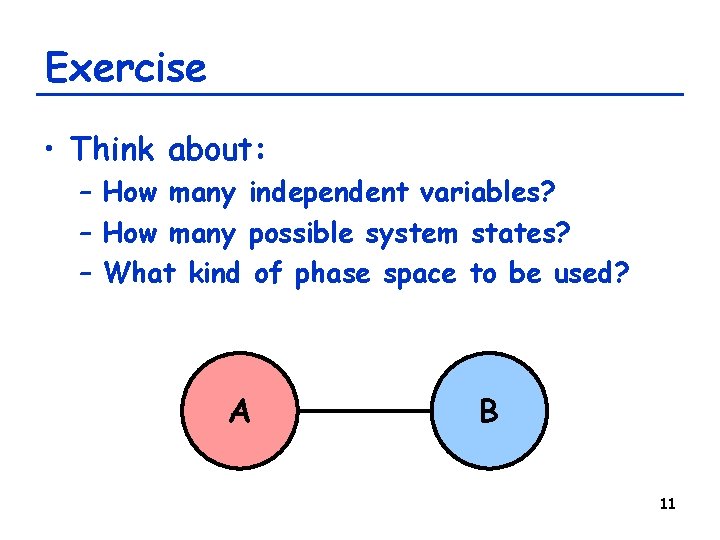 Exercise

• Think about:
– How many independent variables?
– How many possible system states?
– What kind of phase space to be used?

A

B

11